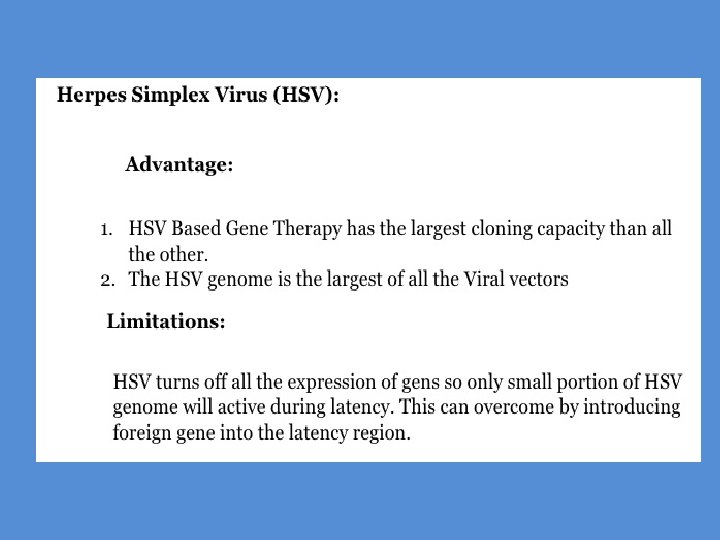 Herpes Simplex Virus (HSV):

Advantage:

1. HSV Based Gene Therapy has the largest cloning capacity than all the other.
2. The HSV genome is the largest of all the Viral vectors

Limitations:

HSV turns off all the expression of gens so only small portion of HSV genome will active during latency. This can overcome by introducing foreign gene into the latency region.